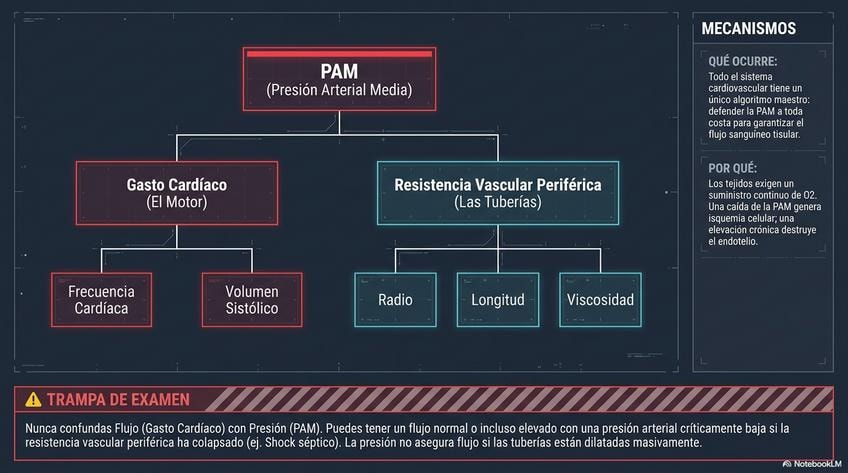 PAM
(Presión Arterial Media)

Gasto Cardíaco
(El Motor)

Resistencia Vascular Periférica
(Las Tuberías)

Frecuencia Cardíaca

Volumen Sistólico

Radio

Longitud

Viscosidad

MECANISMOS

QUÉ OCURRE:
Todo el sistema cardiovascular tiene un único algoritmo maestro: defender la PAM a toda costa para garantizar el flujo sanguíneo tisular.

POR QUÉ:
Los tejidos exigen un suministro continuo de O2. Una caída de la PAM genera isquemia celular; una elevación crónica destruye el endotelio.

TRAMPA DE EXAMEN

Nunca confundas Flujo (Gasto Cardíaco) con Presión (PAM). Puedes tener un flujo normal o incluso elevado con una presión arterial críticamente baja si la resistencia vascular periférica ha colapsado (ej. Shock séptico). La presión no asegura flujo si las tuberías están dilatadas masivamente.

NotebookLM